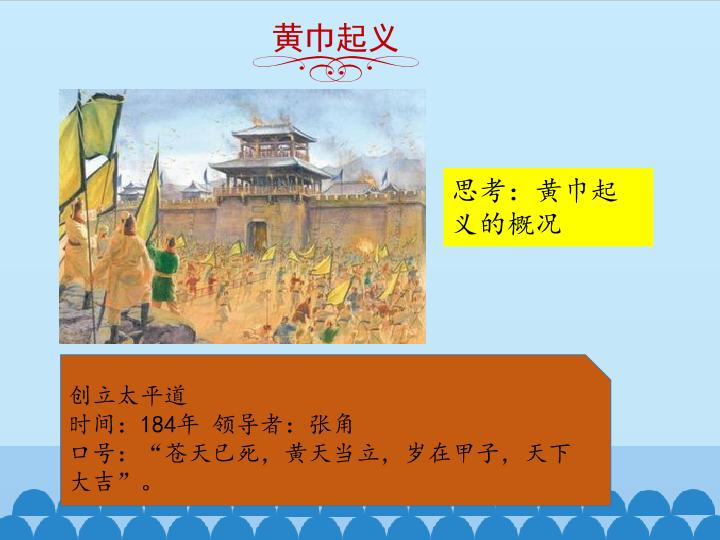 黄巾起义

思考：黄巾起义的概况

创立太平道
时间：184年 领导者：张角
口号：“苍天已死，黄天当立，岁在甲子，天下大吉”。